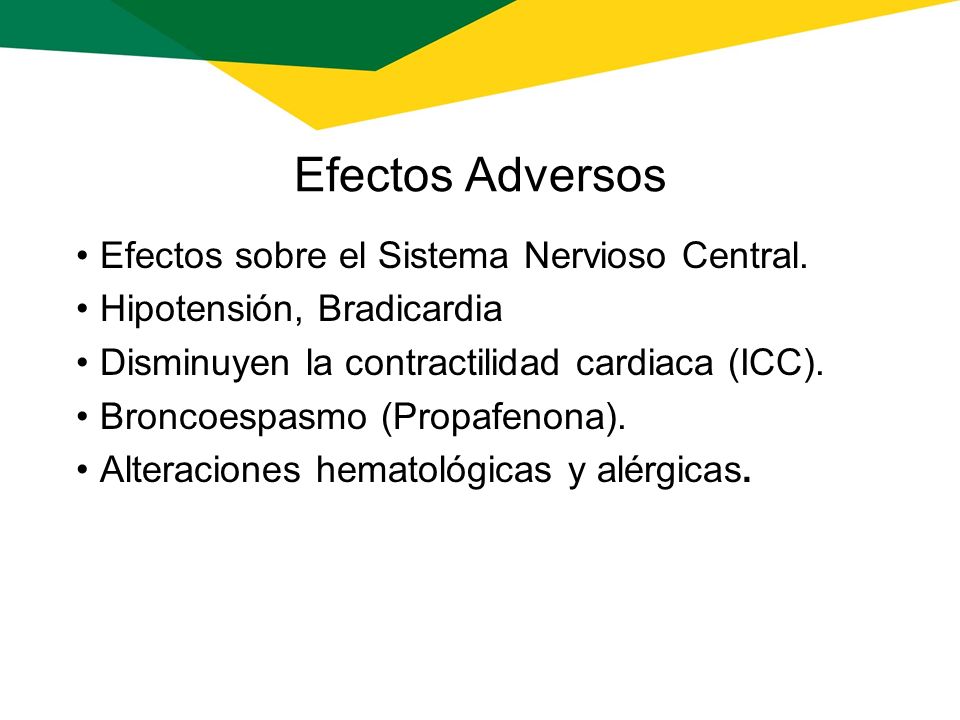 Efectos Adversos

• Efectos sobre el Sistema Nervioso Central.
• Hipotensión, Bradicardia
• Disminuyen la contractilidad cardiaca (ICC).
• Broncoespasmo (Propafenona).
• Alteraciones hematológicas y alérgicas.